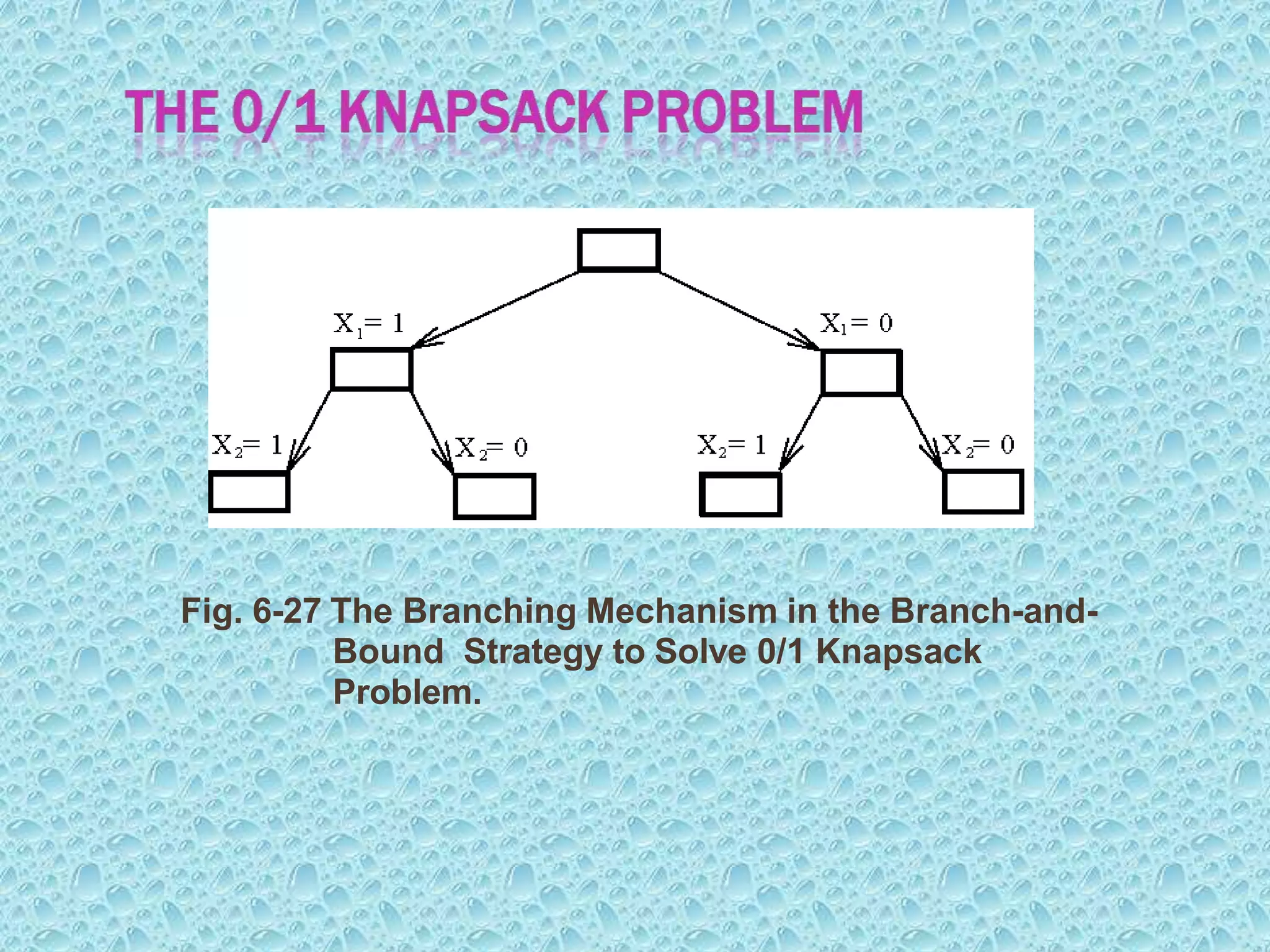 THE 0/1 KNAPSACK PROBLEM

$X_1 = 1$

$X_1 = 0$

$X_2 = 1$

$X_2 = 0$

$X_2 = 1$

$X_2 = 0$

Fig. 6-27 The Branching Mechanism in the Branch-and-Bound Strategy to Solve 0/1 Knapsack Problem.